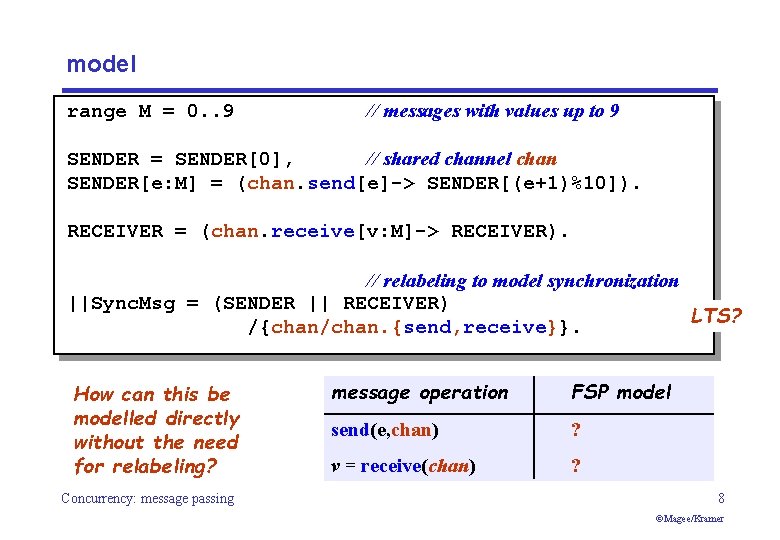 model

range M = 0..9 // messages with values up to 9

SENDER = SENDER[0], // shared channel chan
SENDER[e:M] = (chan.send[e]-> SENDER[(e+1)%10]).

RECEIVER = (chan.receive[v:M]-> RECEIVER).

// relabeling to model synchronization
||SyncMsg = (SENDER || RECEIVER)
/{chan/chan.{send,receive}}.

LTS?

How can this be modelled directly without the need for relabeling?

| message operation | FSP model |
|---|---|
| send(e,chan) | ? |
| v = receive(chan) | ? |

Concurrency: message passing

8

©Magee/Kramer